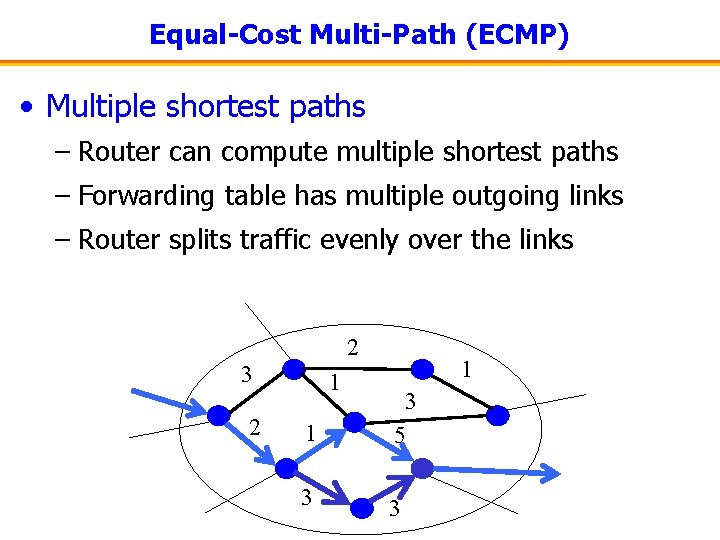 Equal-Cost Multi-Path (ECMP)

• Multiple shortest paths
 – Router can compute multiple shortest paths
 – Forwarding table has multiple outgoing links
 – Router splits traffic evenly over the links

2
3
1
1
3
2
1
5
3
3